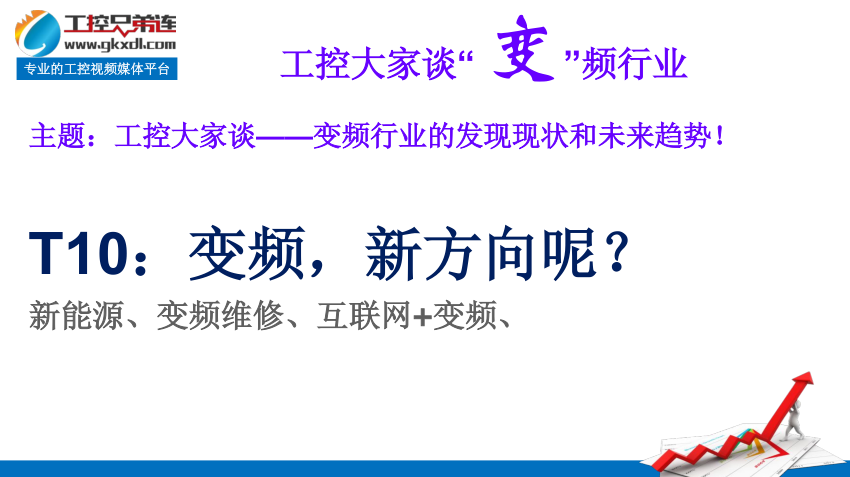 工控兄弟连
www.gkxdl.com
专业的工控视频媒体平台

工控大家谈“变”频行业

主题：工控大家谈——变频行业的发现现状和未来趋势！

T10：变频，新方向呢？

新能源、变频维修、互联网+变频、